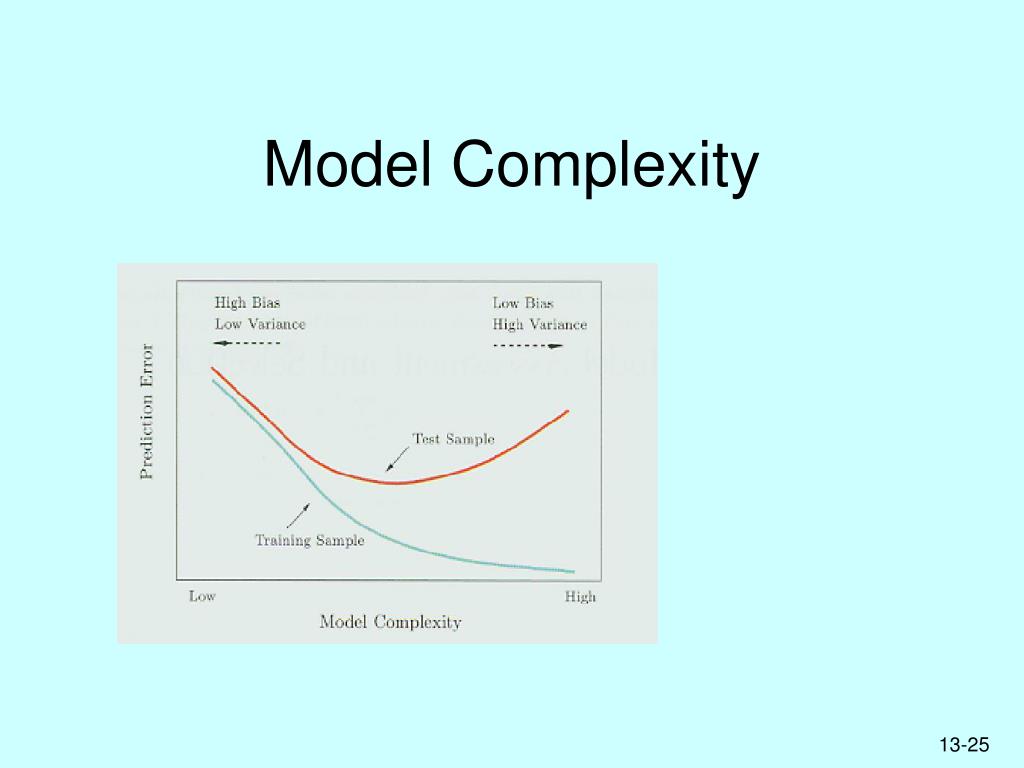 Model Complexity

High Bias
Low Variance

Low Bias
High Variance

Prediction Error

Test Sample

Training Sample

Low

High

Model Complexity

13-25